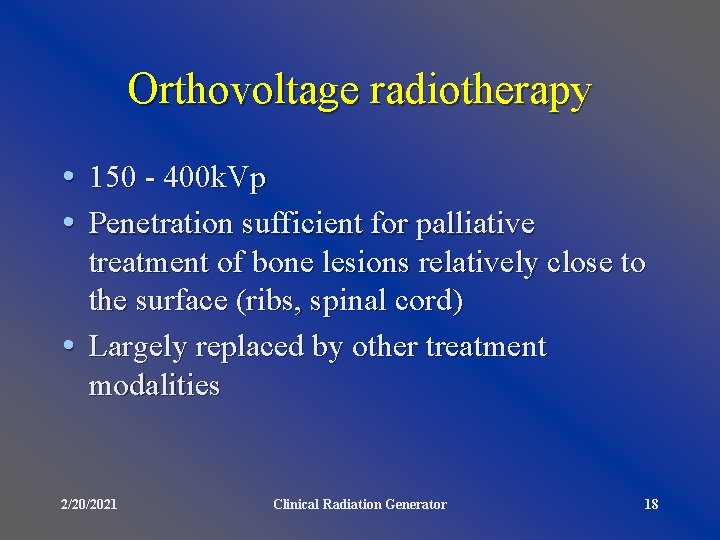 Orthovoltage radiotherapy

• 150 - 400kVp
• Penetration sufficient for palliative treatment of bone lesions relatively close to the surface (ribs, spinal cord)
• Largely replaced by other treatment modalities

2/20/2021 Clinical Radiation Generator 18